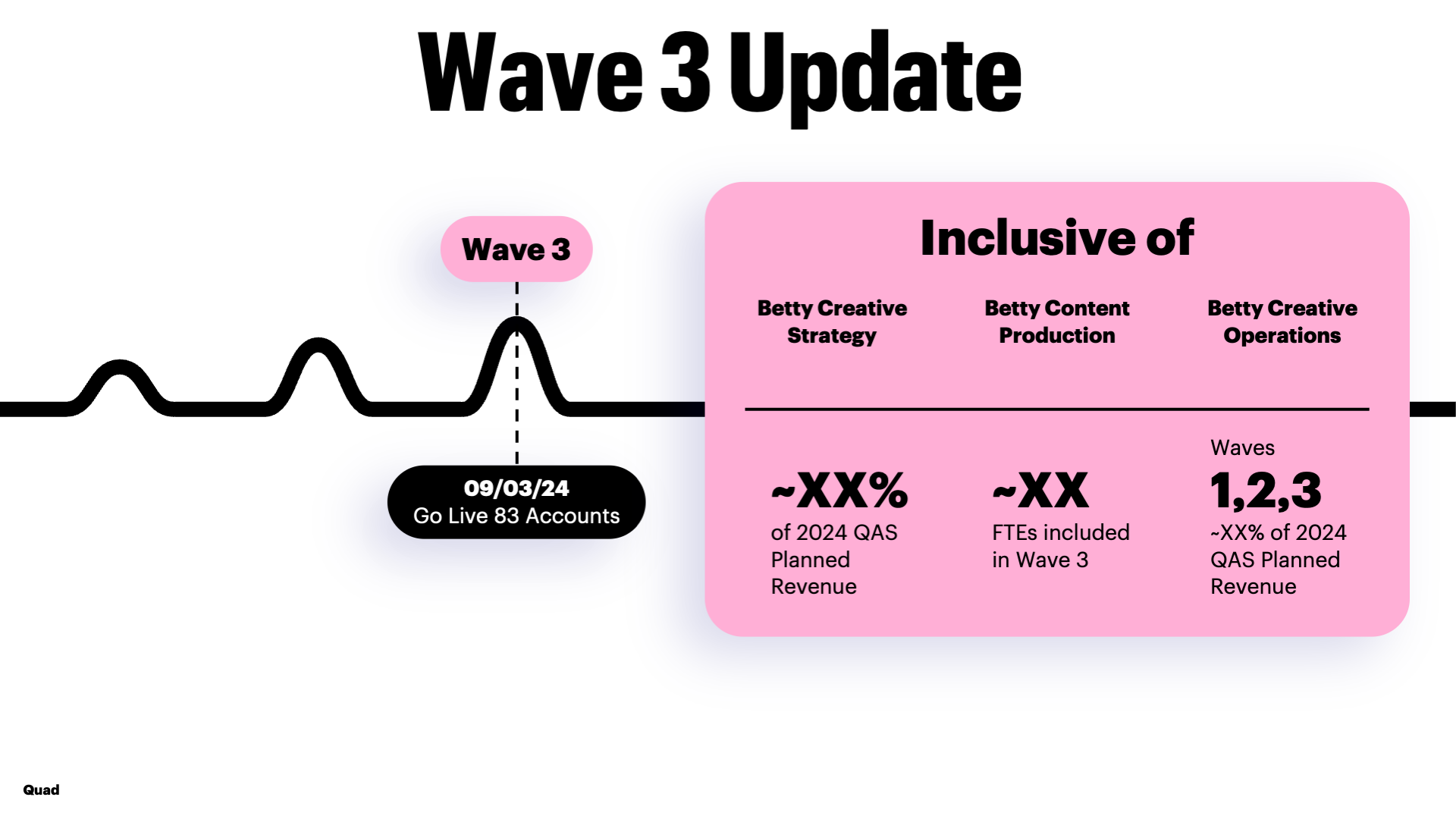 Wave 3 Update

Wave 3

09/03/24
Go Live 83 Accounts

Inclusive of

Betty Creative Strategy

Betty Content Production

Betty Creative Operations

~XX%
of 2024 QAS Planned Revenue

~XX
FTEs included in Wave 3

Waves
1,2,3
~XX% of 2024 QAS Planned Revenue

Quad